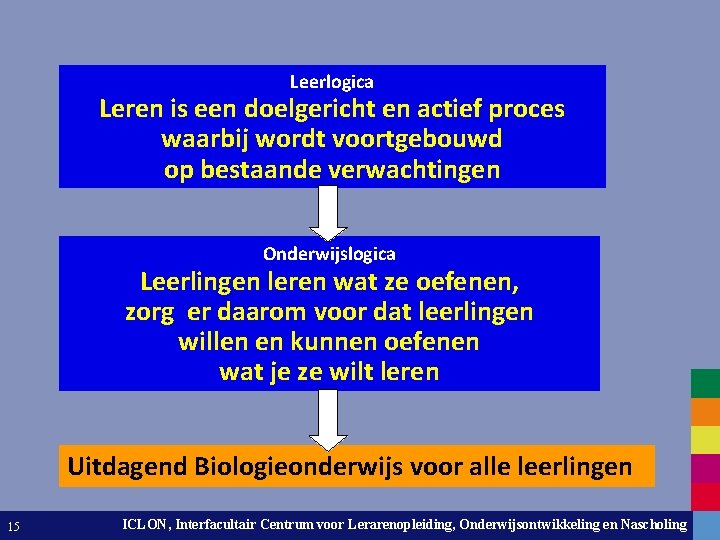 Leerlogica
Leren is een doelgericht en actief proces waarbij wordt voortgebouwd op bestaande verwachtingen

Onderwijslogica
Leerlingen leren wat ze oefenen, zorg er daarom voor dat leerlingen willen en kunnen oefenen wat je ze wilt leren

Uitdagend Biologieonderwijs voor alle leerlingen

15 ICLON, Interfacultair Centrum voor Lerarenopleiding, Onderwijsontwikkeling en Nascholing